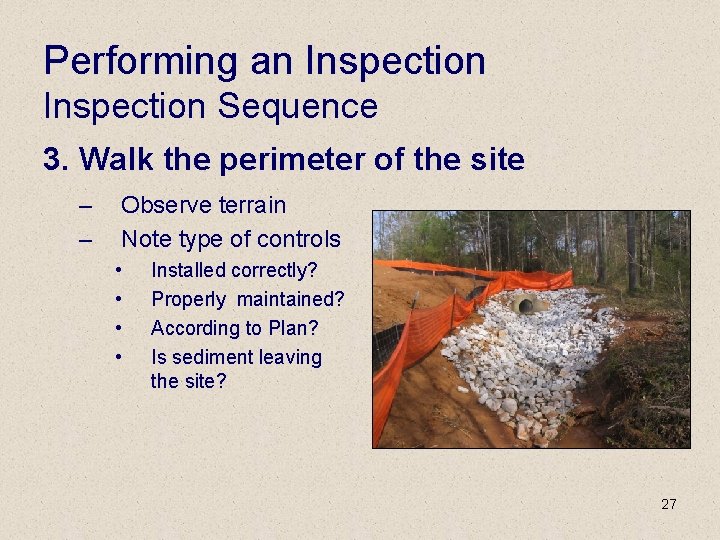 Performing an Inspection
Inspection Sequence

3. Walk the perimeter of the site

– Observe terrain
– Note type of controls
• Installed correctly?
• Properly maintained?
• According to Plan?
• Is sediment leaving the site?

27